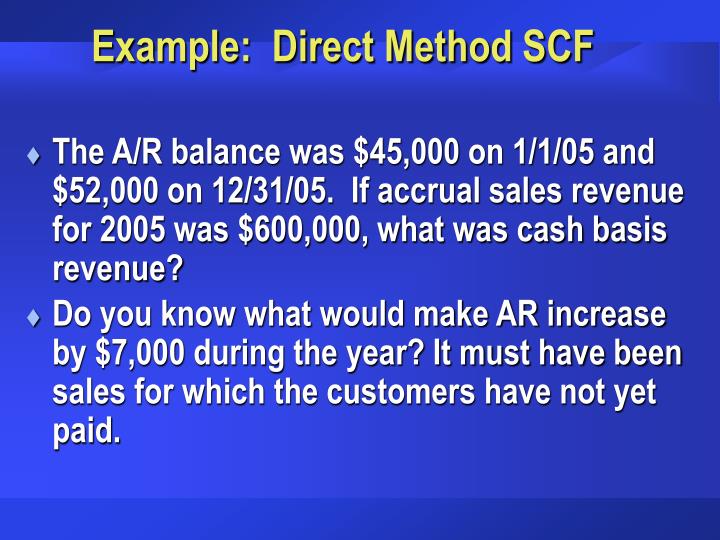 Example: Direct Method SCF

♦ The A/R balance was \$45,000 on 1/1/05 and \$52,000 on 12/31/05. If accrual sales revenue for 2005 was \$600,000, what was cash basis revenue?

♦ Do you know what would make AR increase by \$7,000 during the year? It must have been sales for which the customers have not yet paid.